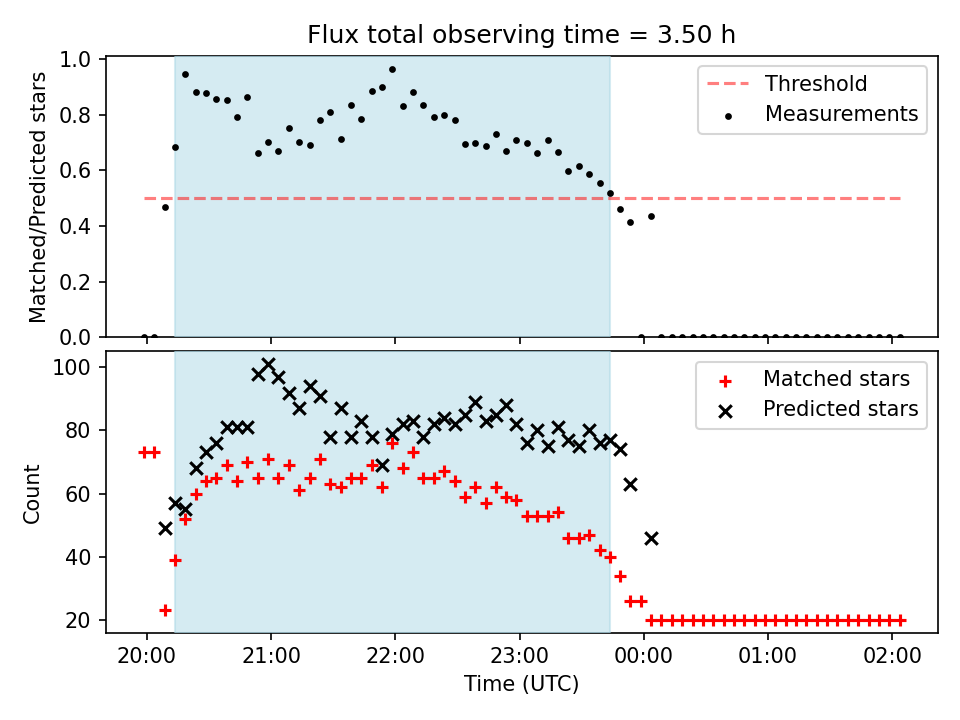 Flux total observing time = 3.50 h

Matched/Predicted stars
1.0
0.8
0.6
0.4
0.2
0.0

Threshold
Measurements

Count
100
80
60
40
20

Matched stars
Predicted stars

20:00
21:00
22:00
23:00
00:00
01:00
02:00
Time (UTC)